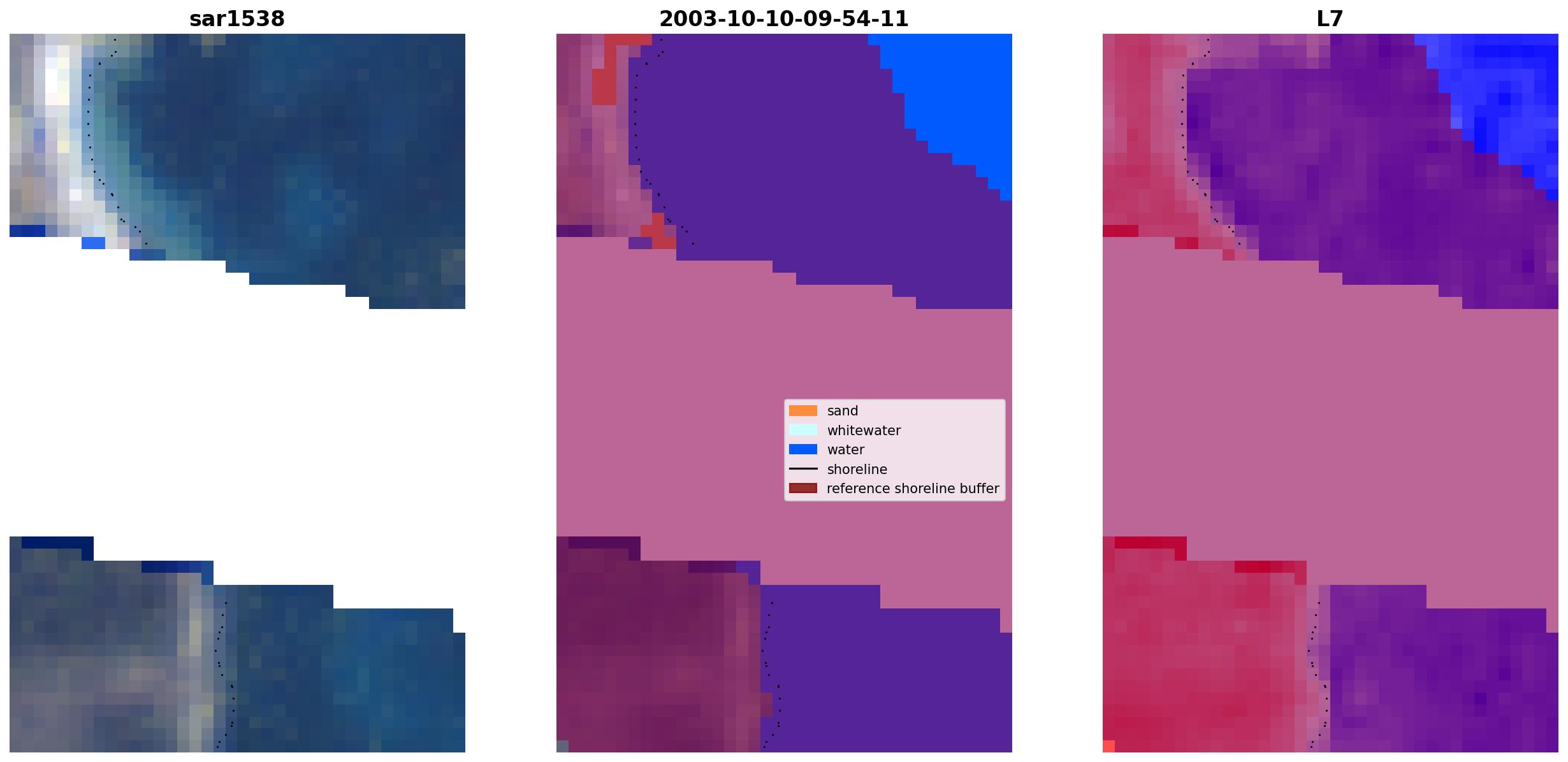 sar1538

2003-10-10-09-54-11

L7

sand
whitewater
water
shoreline
reference shoreline buffer